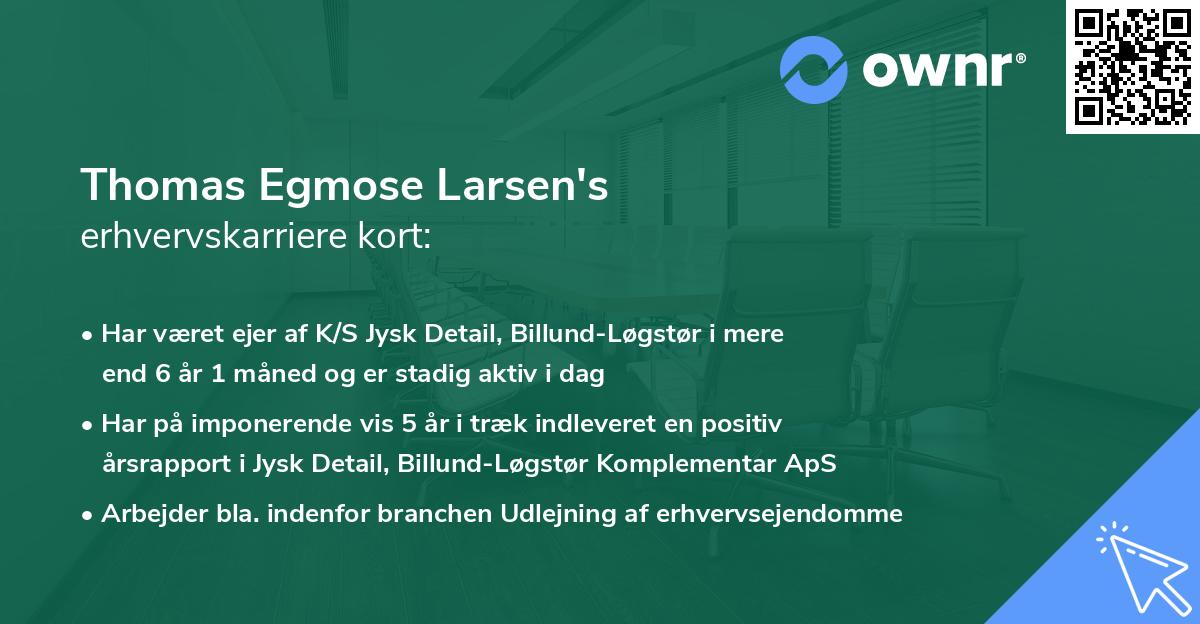 ownr®

Thomas Egmose Larsen's
erhvervskarriere kort:

• Har været ejer af K/S Jysk Detail, Billund-Løgstør i mere end 6 år 1 måned og er stadig aktiv i dag

• Har på imponerende vis 5 år i træk indleveret en positiv årsrapport i Jysk Detail, Billund-Løgstør Komplementar ApS

• Arbejder bla. indenfor branchen Udlejning af erhvervsejendomme